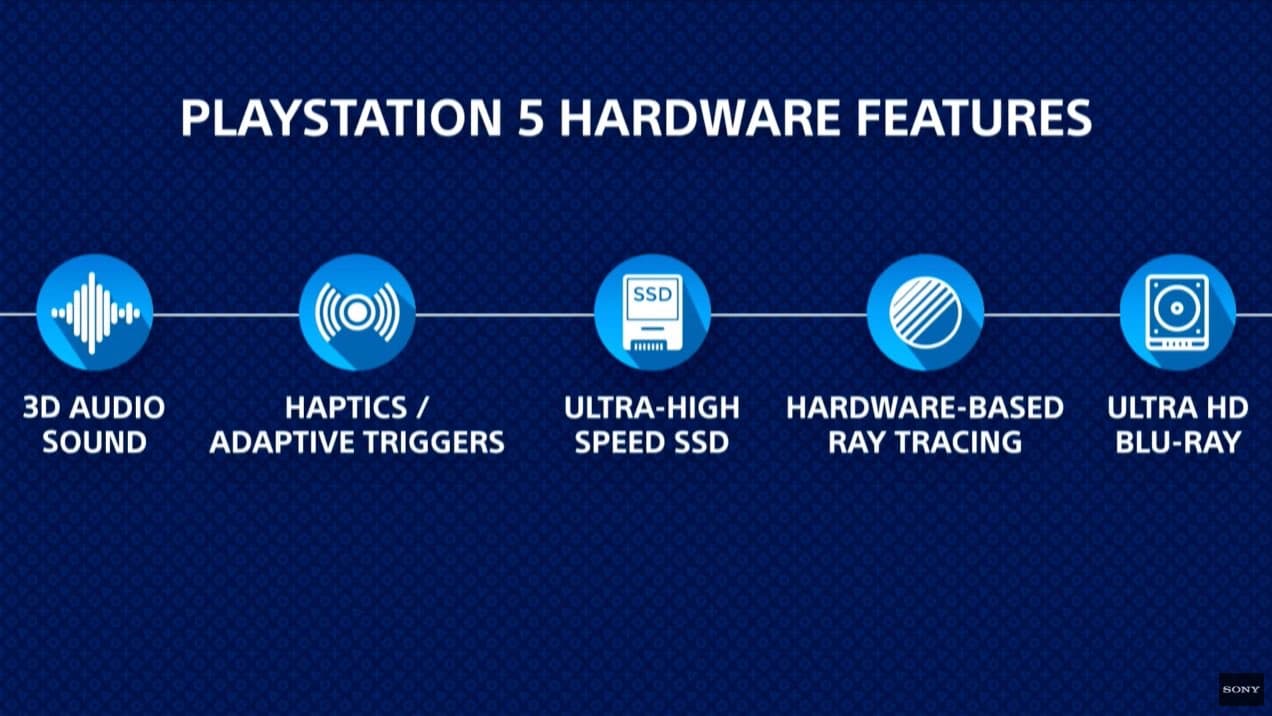 PLAYSTATION 5 HARDWARE FEATURES

SSD

3D AUDIO
SOUND

HAPTICS /
ADAPTIVE TRIGGERS

ULTRA-HIGH
SPEED SSD

HARDWARE-BASED
RAY TRACING

ULTRA HD
BLU-RAY

SONY